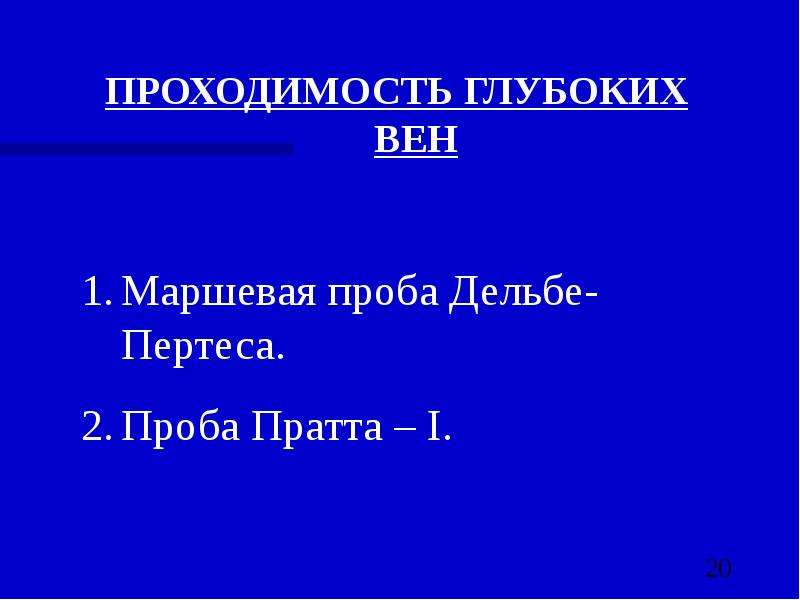 ПРОХОДИМОСТЬ ГЛУБОКИХ ВЕН

1. Маршевая проба Дельбе-Пертеса.

2. Проба Пратта – I.

20